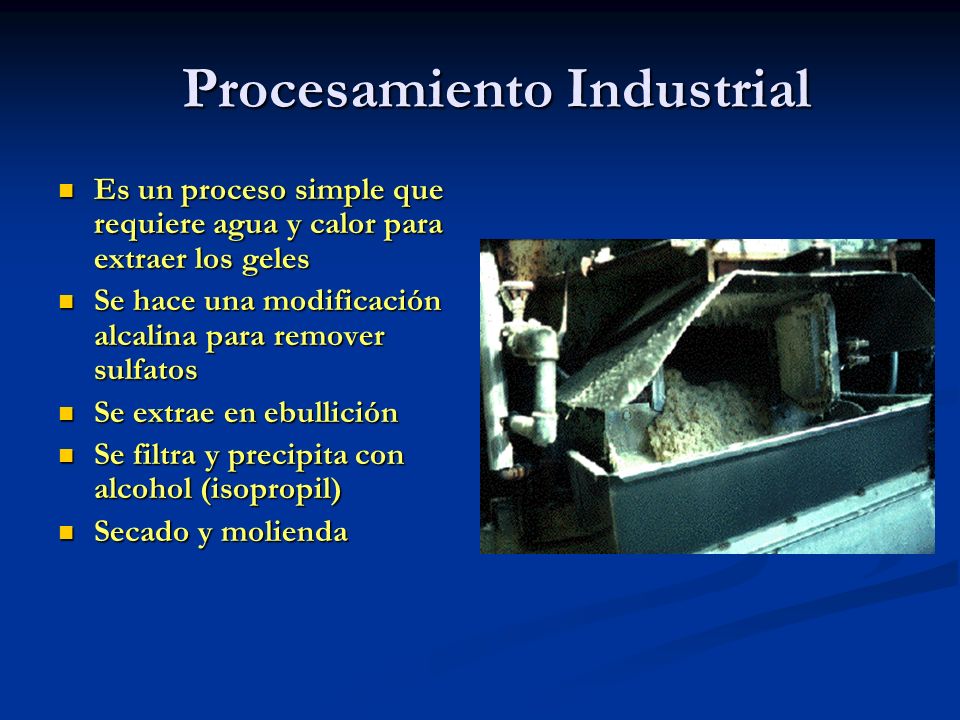 Procesamiento Industrial

- Es un proceso simple que requiere agua y calor para extraer los geles
- Se hace una modificación alcalina para remover sulfatos
- Se extrae en ebullición
- Se filtra y precipita con alcohol (isopropil)
- Secado y molienda